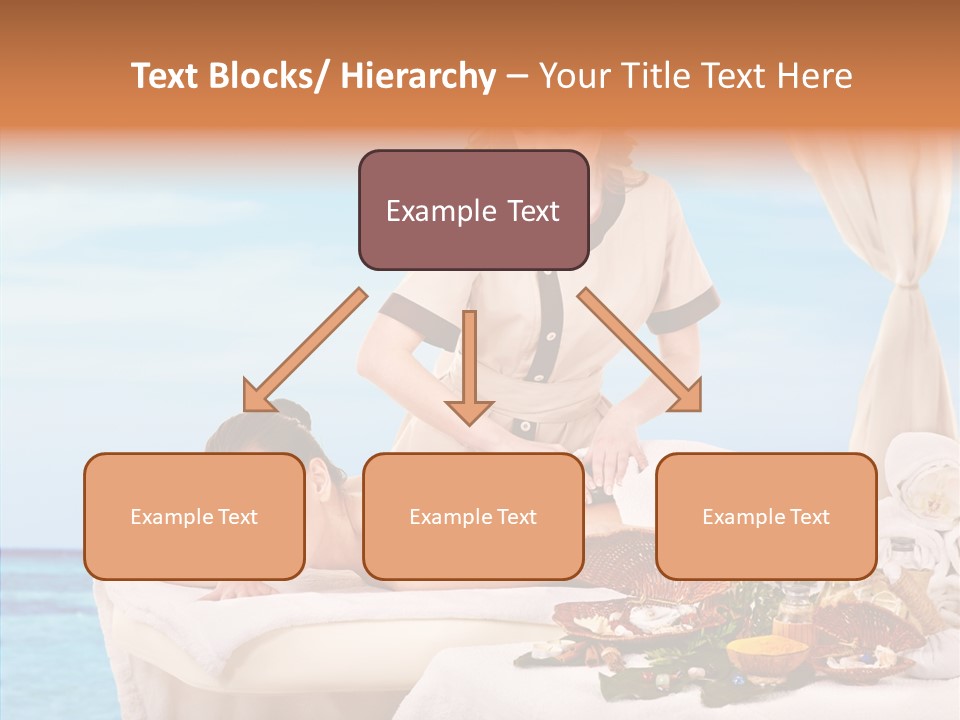 Text Blocks/ Hierarchy – Your Title Text Here

Example Text

Example Text

Example Text

Example Text